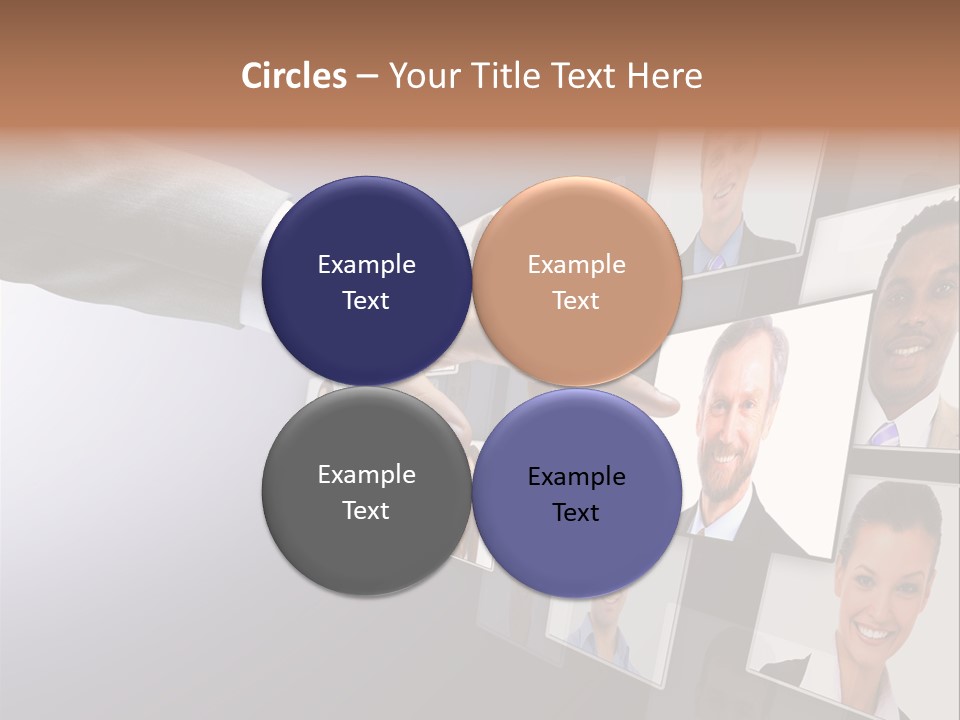 Circles – Your Title Text Here

Example Text

Example Text

Example Text

Example Text